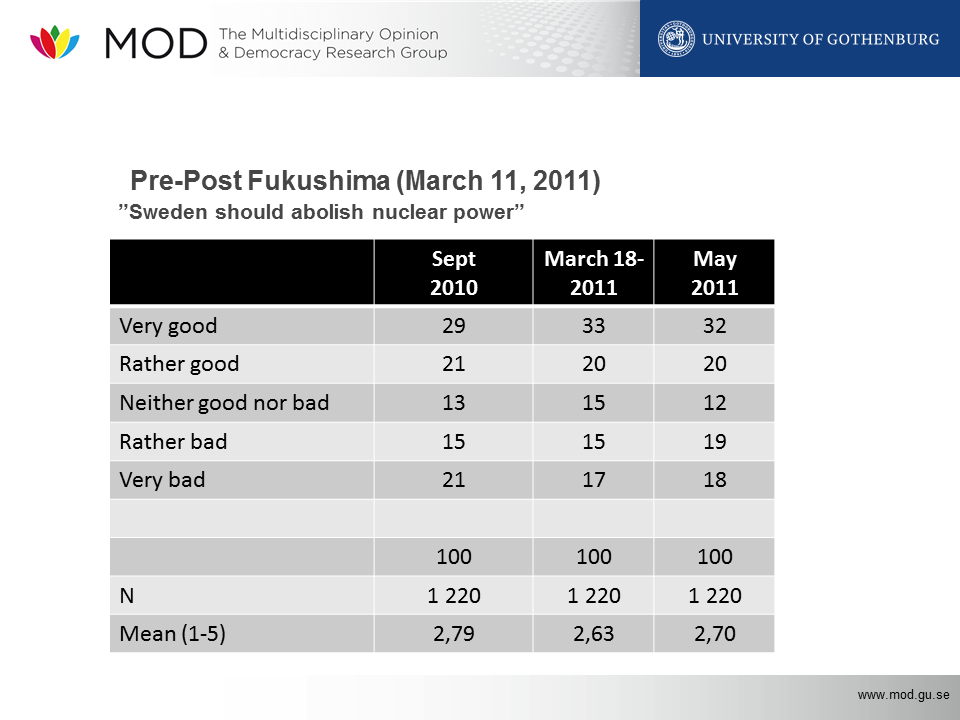 MOD The Multidisciplinary Opinion & Democracy Research Group

UNIVERSITY OF GOTHENBURG

Pre-Post Fukushima (March 11, 2011)

”Sweden should abolish nuclear power”

| | Sept 2010 | March 18-2011 | May 2011 |
|---|---|---|---|
| Very good | 29 | 33 | 32 |
| Rather good | 21 | 20 | 20 |
| Neither good nor bad | 13 | 15 | 12 |
| Rather bad | 15 | 15 | 19 |
| Very bad | 21 | 17 | 18 |
| | | | |
| | 100 | 100 | 100 |
| N | 1 220 | 1 220 | 1 220 |
| Mean (1-5) | 2,79 | 2,63 | 2,70 |

www.mod.gu.se